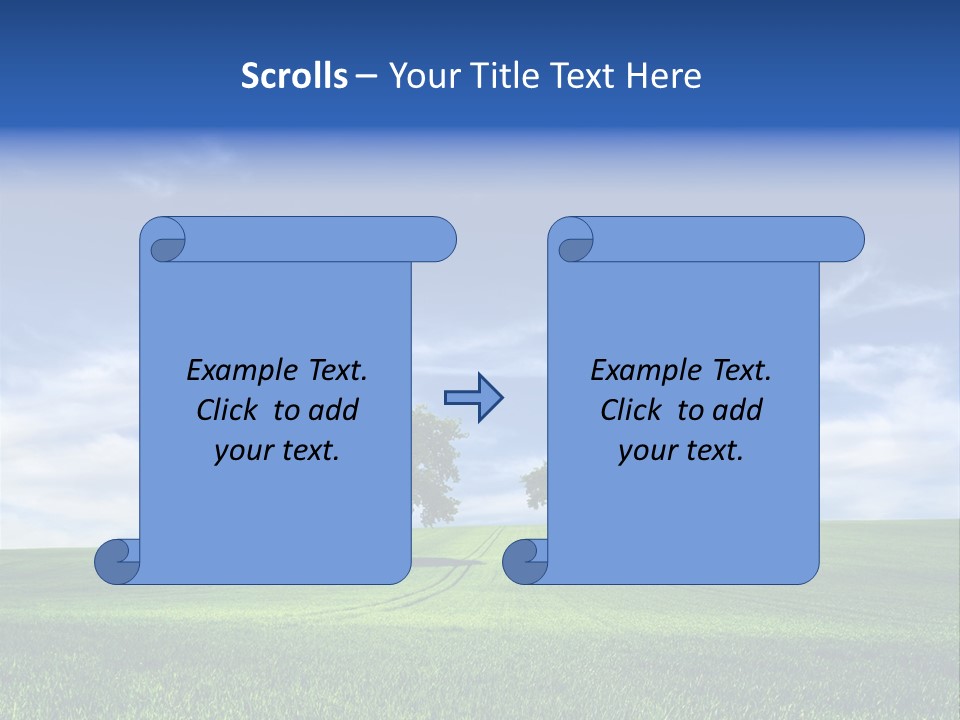 Scrolls – Your Title Text Here

Example Text. Click to add your text.

Example Text. Click to add your text.